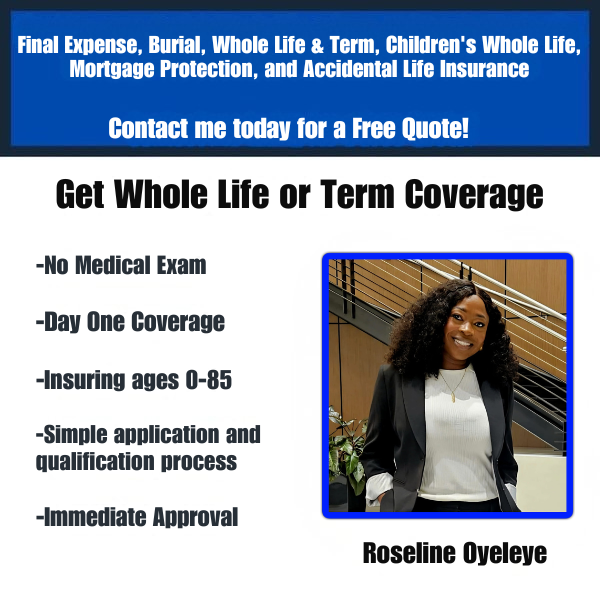 Final Expense, Burial, Whole Life & Term, Children's Whole Life, Mortgage Protection, and Accidental Life Insurance

Contact me today for a Free Quote!

Get Whole Life or Term Coverage

-No Medical Exam

-Day One Coverage

-Insuring ages 0-85

-Simple application and qualification process

-Immediate Approval

Roseline Oyeleye